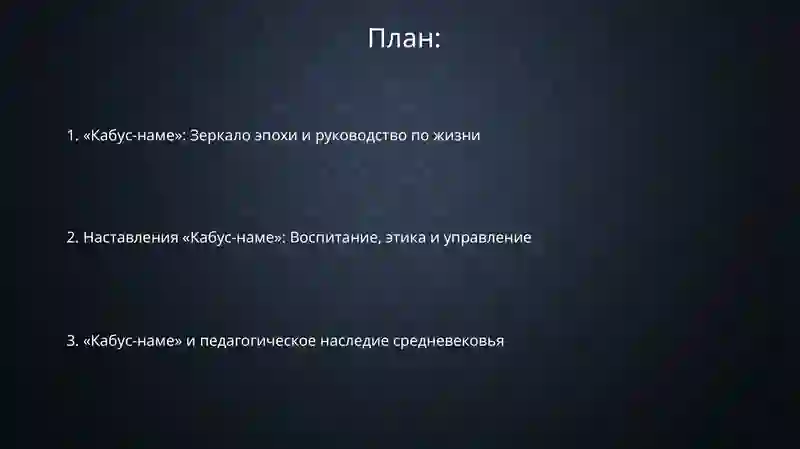 План:

1. «Кабус-наме»: Зеркало эпохи и руководство по жизни

2. Наставления «Кабус-наме»: Воспитание, этика и управление

3. «Кабус-наме» и педагогическое наследие средневековья